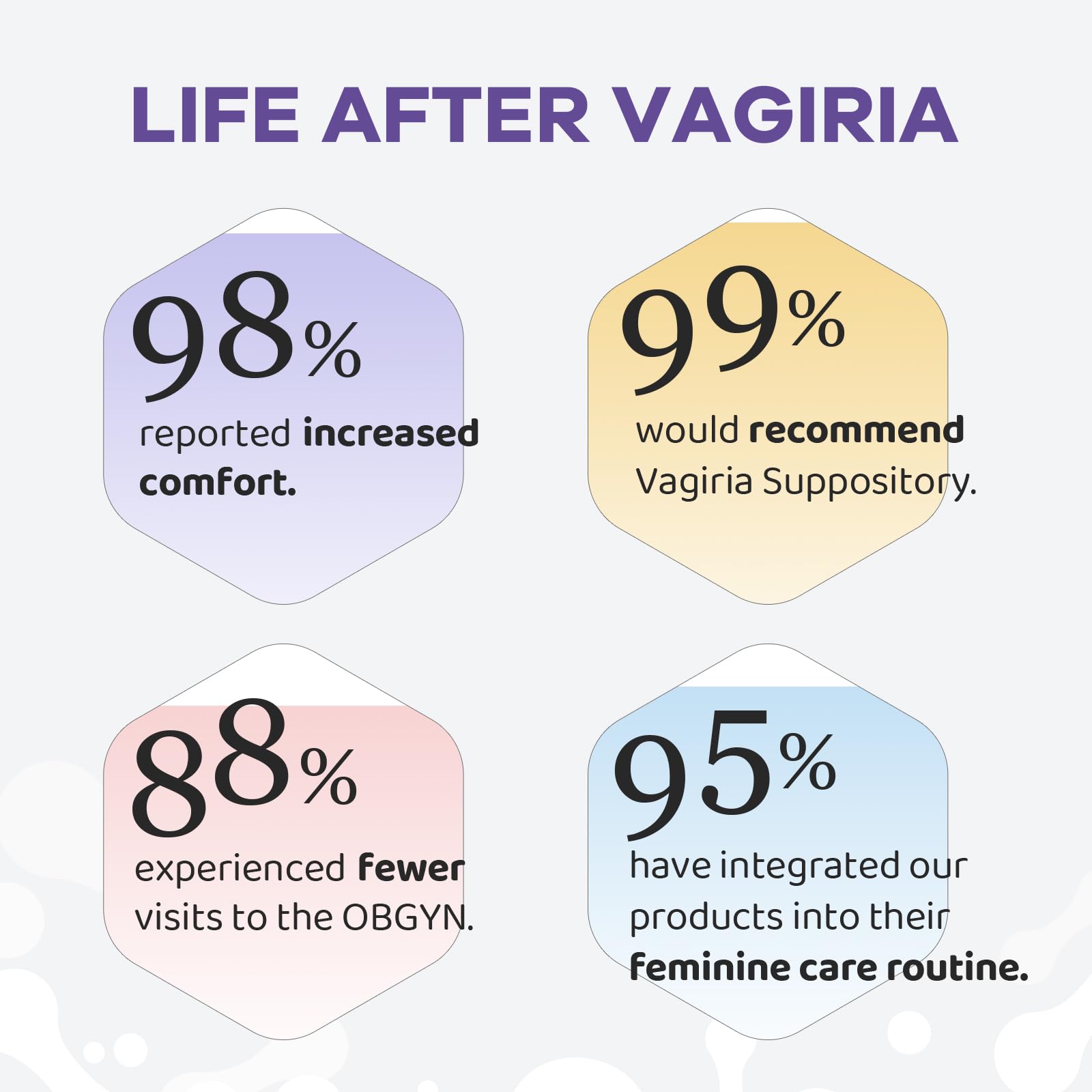 LIFE AFTER VAGIRIA

98%
reported increased comfort.

99%
would recommend Vagiria Suppository.

88%
experienced fewer visits to the OBGYN.

95%
have integrated our products into their feminine care routine.